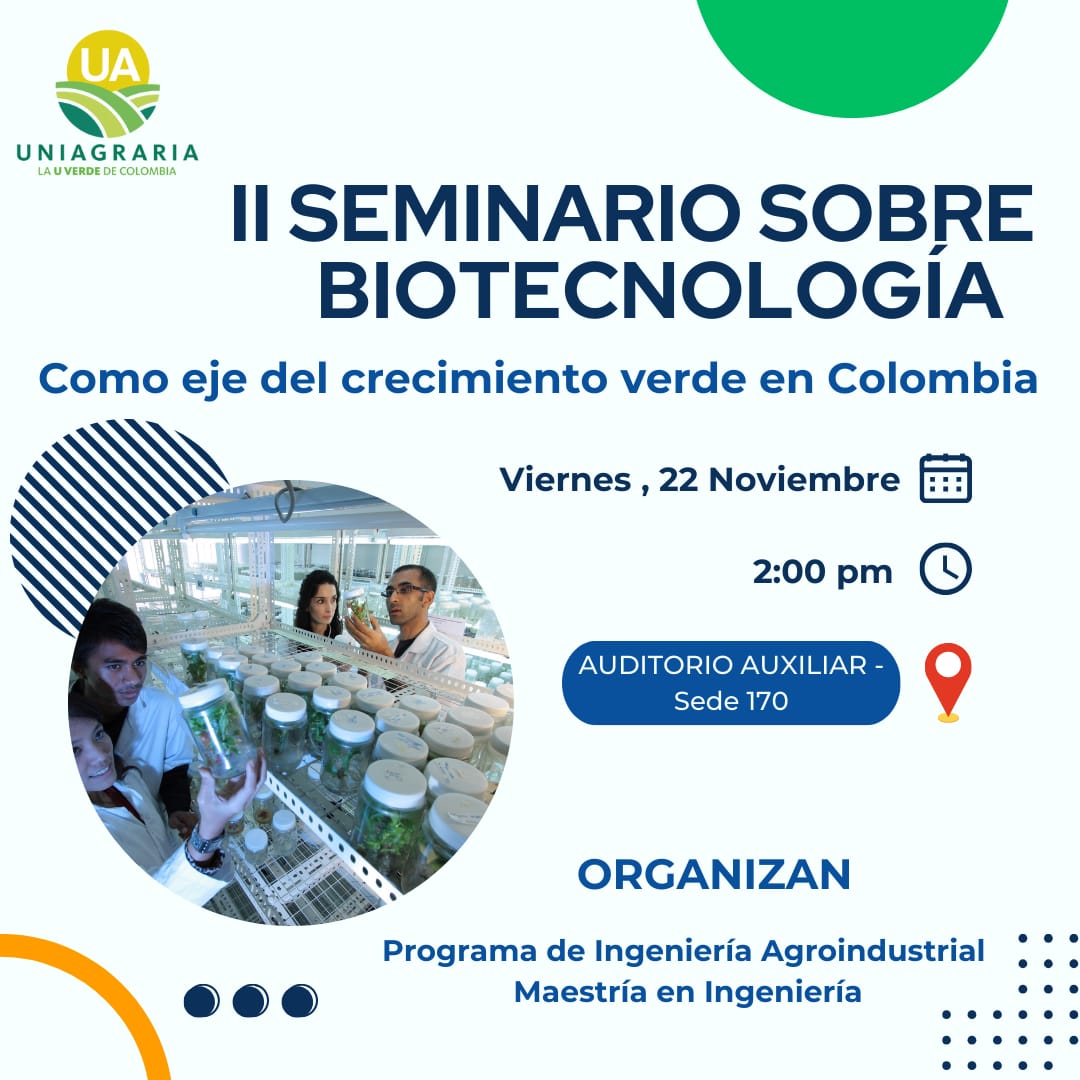 UA
UNIAGRARIA
LA U VERDE DE COLOMBIA

II SEMINARIO SOBRE BIOTECNOLOGÍA

Como eje del crecimiento verde en Colombia

Viernes , 22 Noviembre

2:00 pm

AUDITORIO AUXILIAR - Sede 170

ORGANIZAN

Programa de Ingeniería Agroindustrial
Maestría en Ingeniería